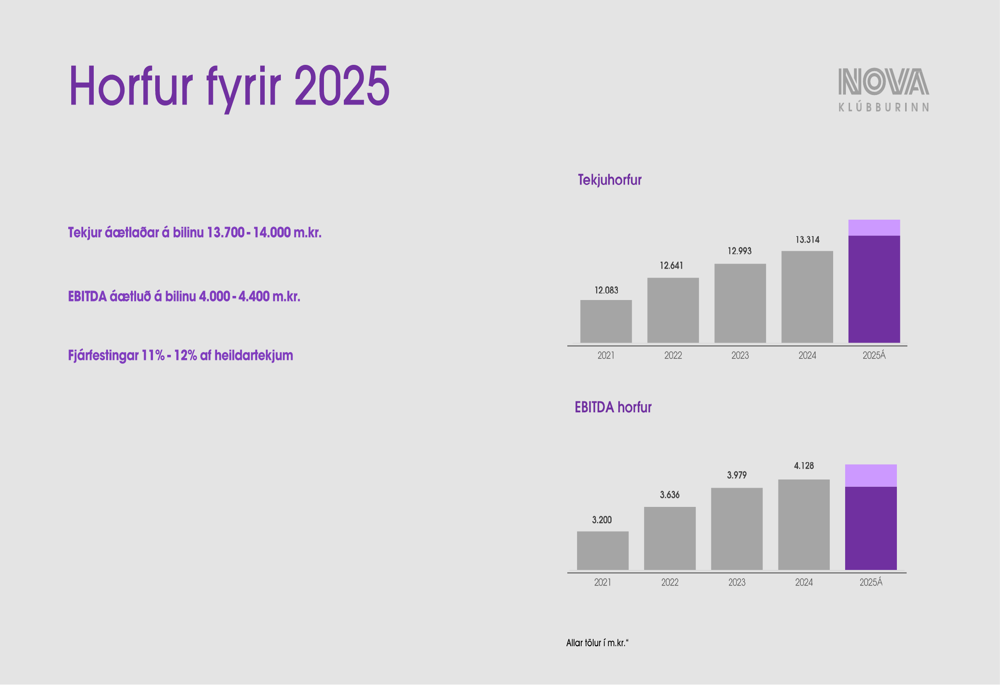 Horfur fyrir 2025

NOVA
KLÚBBURINN

Tekjur áætlaðar á bilinu 13.700 - 14.000 m.kr.

EBITDA áætluð á bilinu 4.000 - 4.400 m.kr.

Fjárfestingar 11% - 12% af heildartekjum

Tekjuhorfur

12.083
12.641
12.993
13.314

2021
2022
2023
2024
2025Á

EBITDA horfur

3.200
3.636
3.979
4.128

2021
2022
2023
2024
2025Á

Allar tölur í m.kr.*